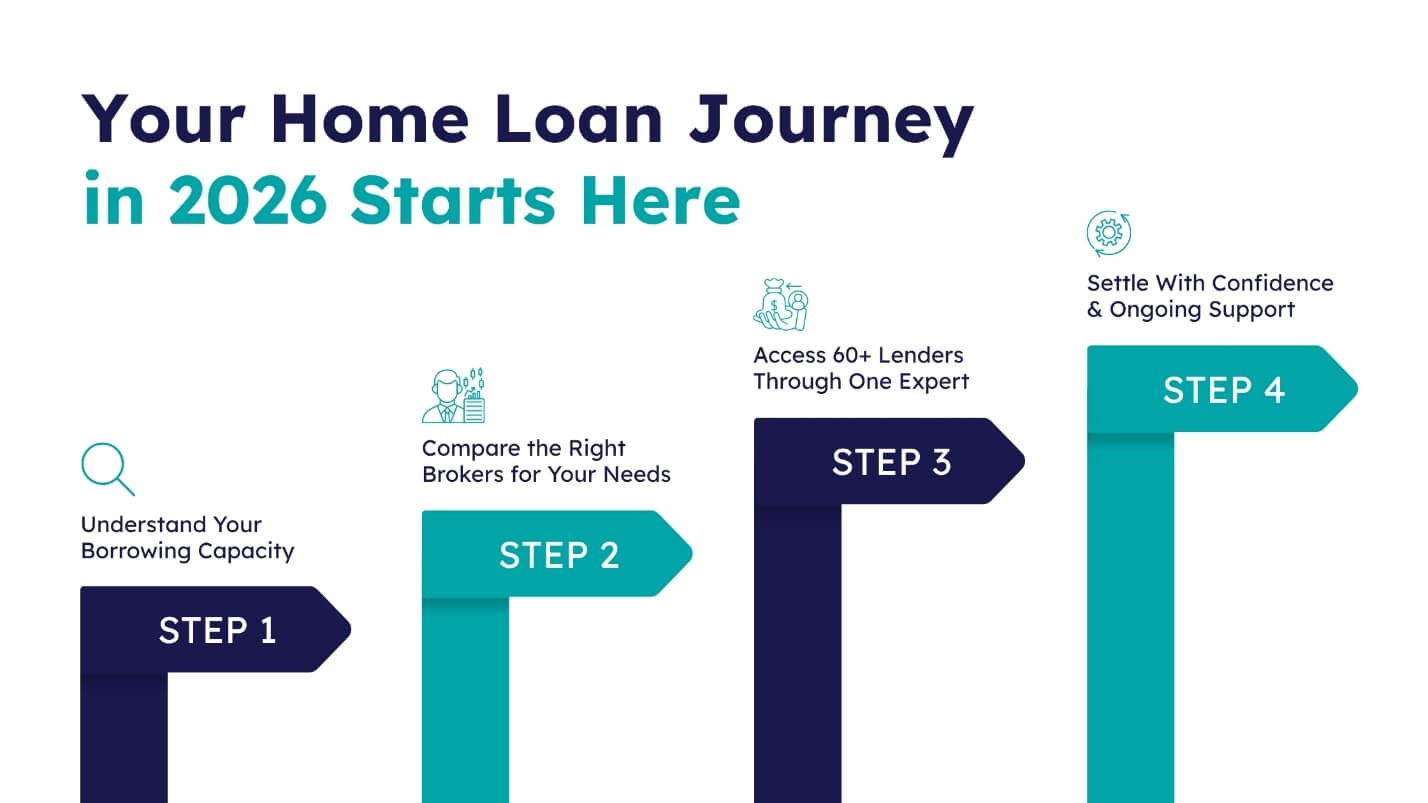 Your Home Loan Journey
in 2026 Starts Here

Understand Your Borrowing Capacity

STEP 1

Compare the Right Brokers for Your Needs

STEP 2

Access 60+ Lenders Through One Expert

STEP 3

Settle With Confidence & Ongoing Support

STEP 4